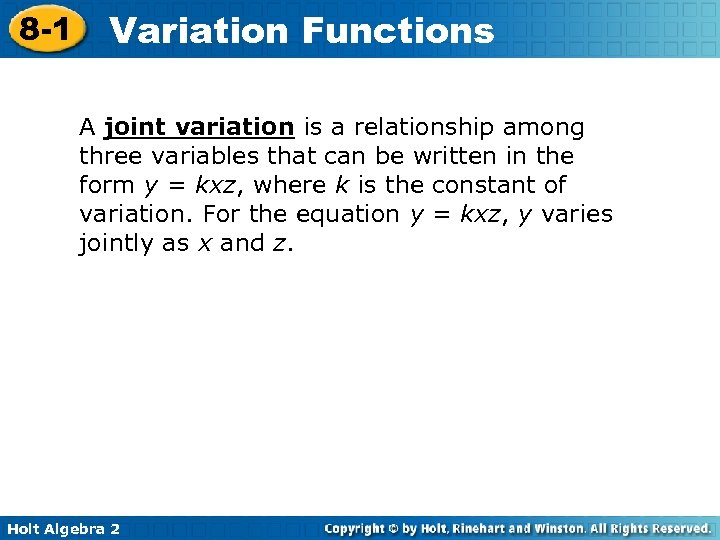 8-1 Variation Functions

A joint variation is a relationship among three variables that can be written in the form $y = kxz$, where $k$ is the constant of variation. For the equation $y = kxz$, $y$ varies jointly as $x$ and $z$.

Holt Algebra 2

Copyright © by Holt, Rinehart and Winston. All Rights Reserved.